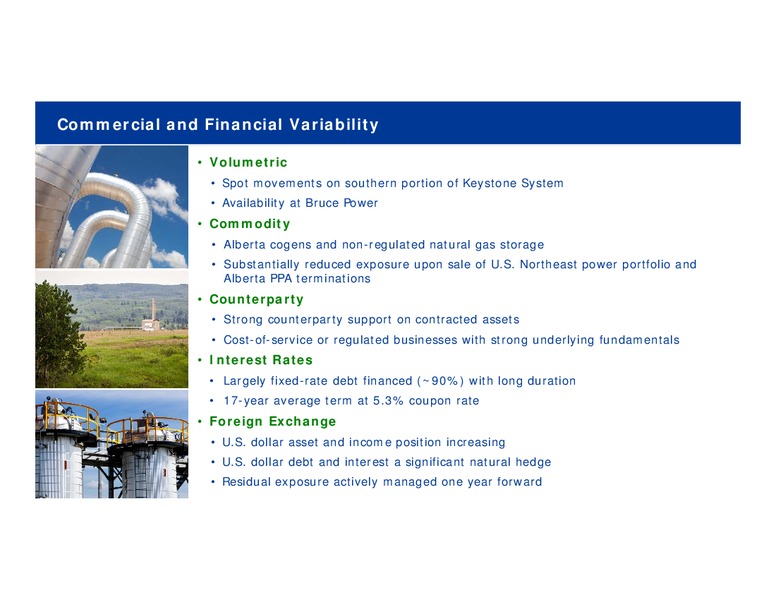 Commercial and Financial Variability

• Volumetric
• Spot movements on southern portion of Keystone System
• Availability at Bruce Power
• Commodity
• Alberta cogens and non-regulated natural gas storage
• Substantially reduced exposure upon sale of U.S. Northeast power portfolio and Alberta PPA terminations
• Counterparty
• Strong counterparty support on contracted assets
• Cost-of-service or regulated businesses with strong underlying fundamentals
• Interest Rates
• Largely fixed-rate debt financed (~90%) with long duration
• 17-year average term at 5.3% coupon rate
• Foreign Exchange
• U.S. dollar asset and income position increasing
• U.S. dollar debt and interest a significant natural hedge
• Residual exposure actively managed one year forward